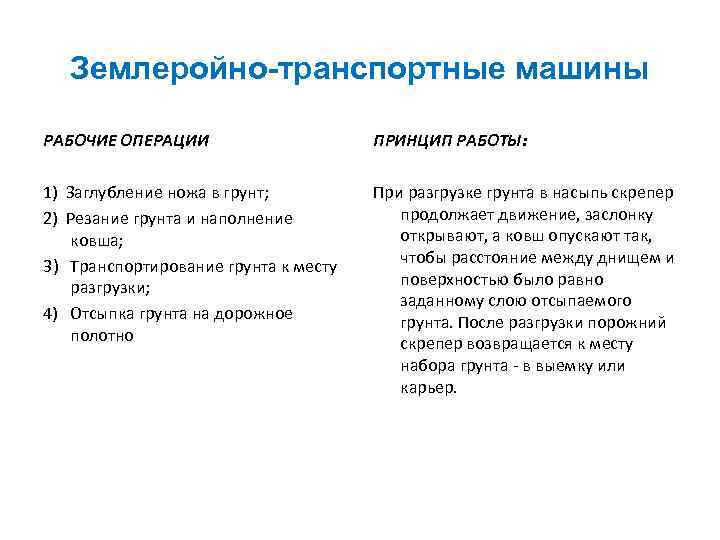 Землеройно-транспортные машины

РАБОЧИЕ ОПЕРАЦИИ

1) Заглубление ножа в грунт;
2) Резание грунта и наполнение ковша;
3) Транспортирование грунта к месту разгрузки;
4) Отсыпка грунта на дорожное полотно

ПРИНЦИП РАБОТЫ:

При разгрузке грунта в насыпь скрепер продолжает движение, заслонку открывают, а ковш опускают так, чтобы расстояние между днищем и поверхностью было равно заданному слою отсыпаемого грунта. После разгрузки порожний скрепер возвращается к месту набора грунта - в выемку или карьер.